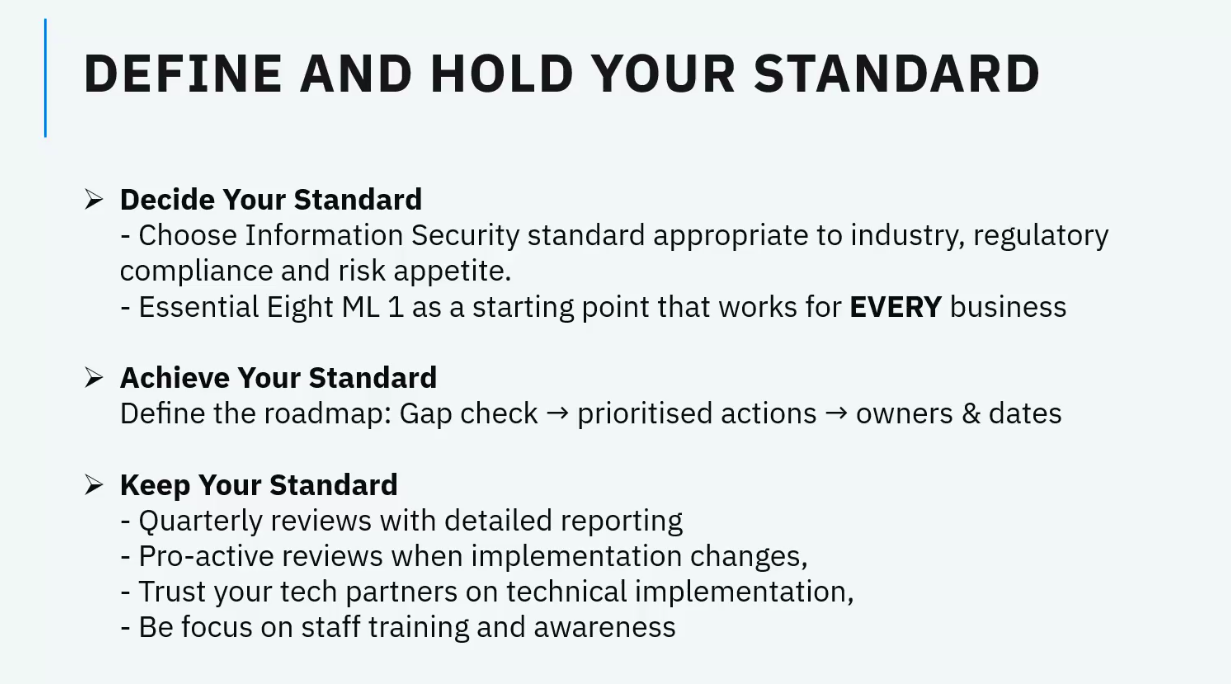 DEFINE AND HOLD YOUR STANDARD

➢ Decide Your Standard
- Choose Information Security standard appropriate to industry, regulatory compliance and risk appetite.
- Essential Eight ML 1 as a starting point that works for EVERY business

➢ Achieve Your Standard
Define the roadmap: Gap check → prioritised actions → owners & dates

➢ Keep Your Standard
- Quarterly reviews with detailed reporting
- Pro-active reviews when implementation changes,
- Trust your tech partners on technical implementation,
- Be focus on staff training and awareness